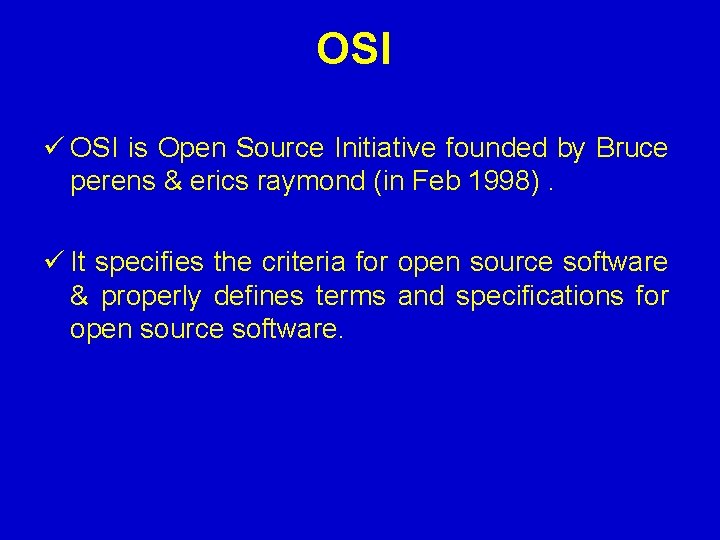 OSI

✓ OSI is Open Source Initiative founded by Bruce perens & erics raymond (in Feb 1998) .

✓ It specifies the criteria for open source software & properly defines terms and specifications for open source software.